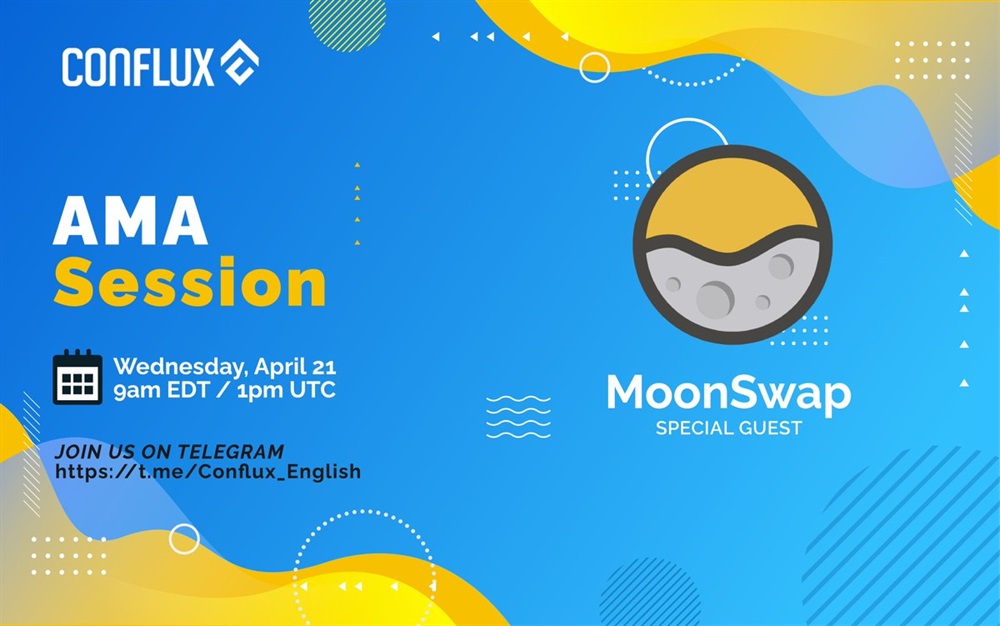 CONFLUX

AMA
Session

Wednesday, April 21
9am EDT / 1pm UTC

JOIN US ON TELEGRAM
https://t.me/Conflux_English

MoonSwap
SPECIAL GUEST